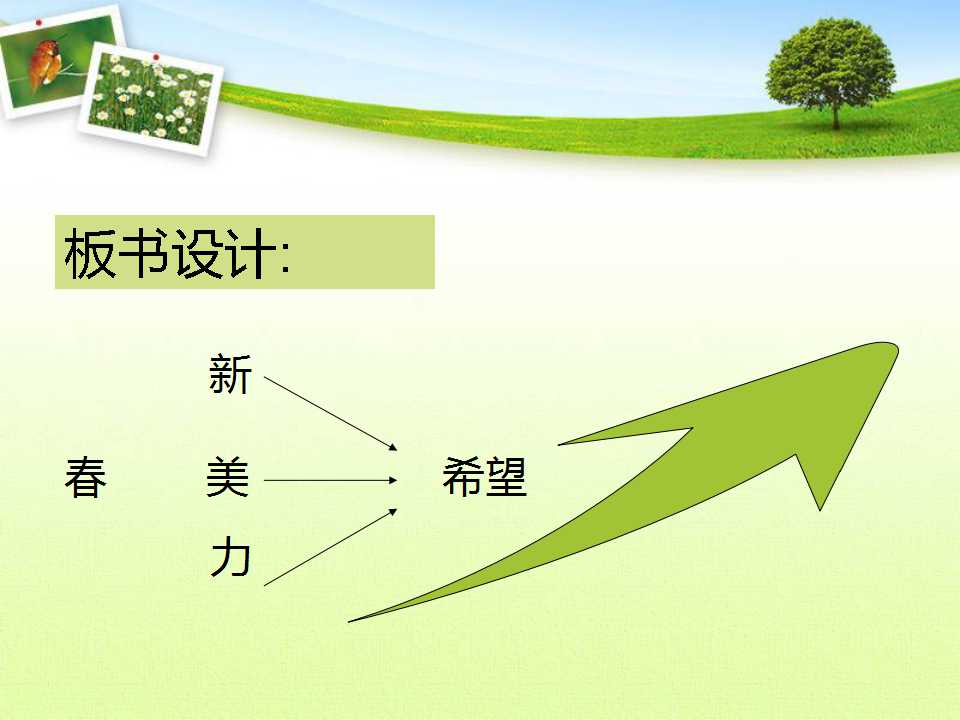 板书设计:

新

春　美　希望

力